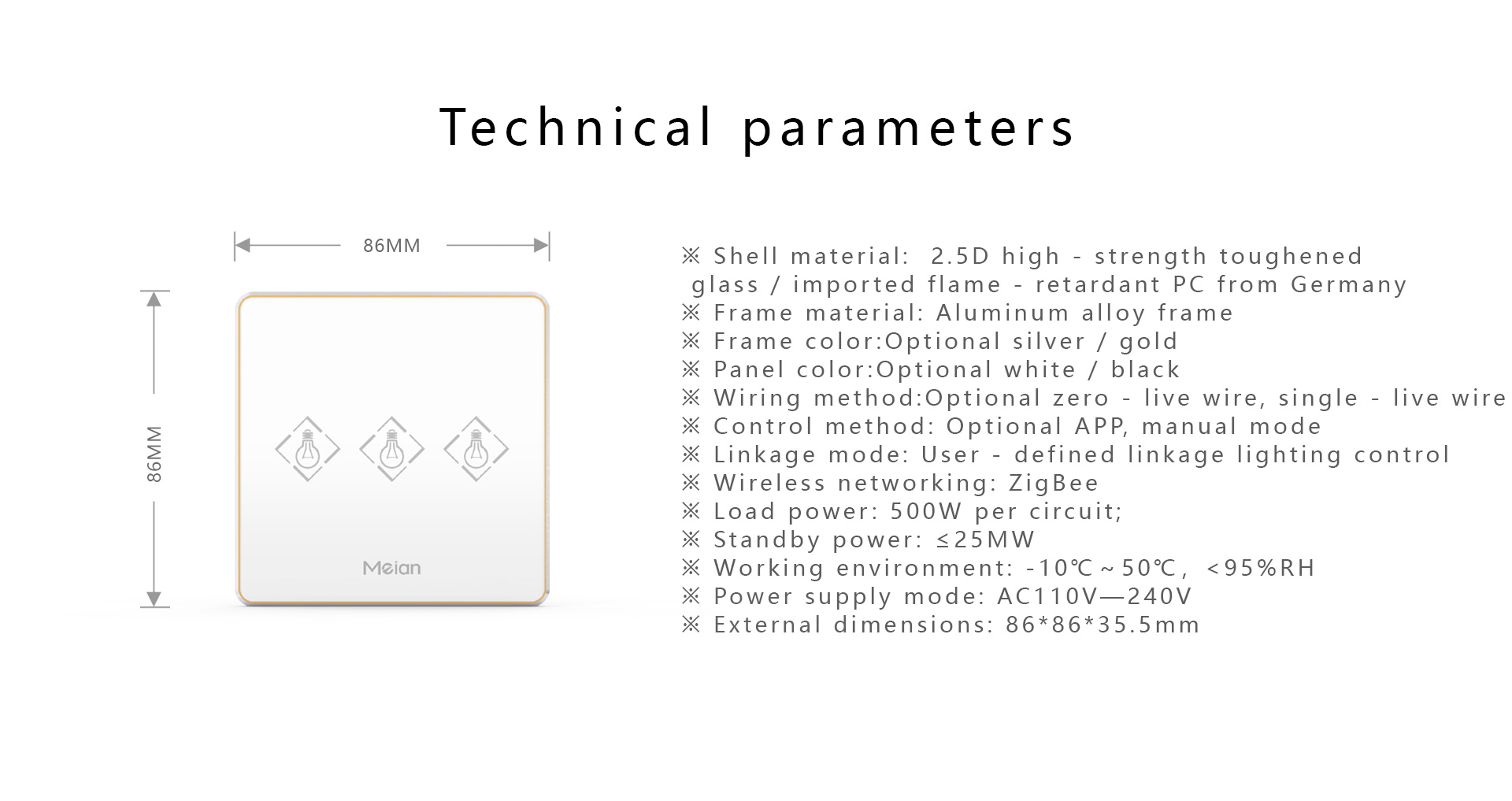 Technical parameters

86MM

86MM

Meian

※ Shell material: 2.5D high - strength toughened glass / imported flame - retardant PC from Germany
※ Frame material: Aluminum alloy frame
※ Frame color:Optional silver / gold
※ Panel color:Optional white / black
※ Wiring method:Optional zero - live wire, single - live wire
※ Control method: Optional APP, manual mode
※ Linkage mode: User - defined linkage lighting control
※ Wireless networking: ZigBee
※ Load power: 500W per circuit;
※ Standby power: ≤25MW
※ Working environment: -10℃～50℃, <95%RH
※ Power supply mode: AC110V—240V
※ External dimensions: 86*86*35.5mm